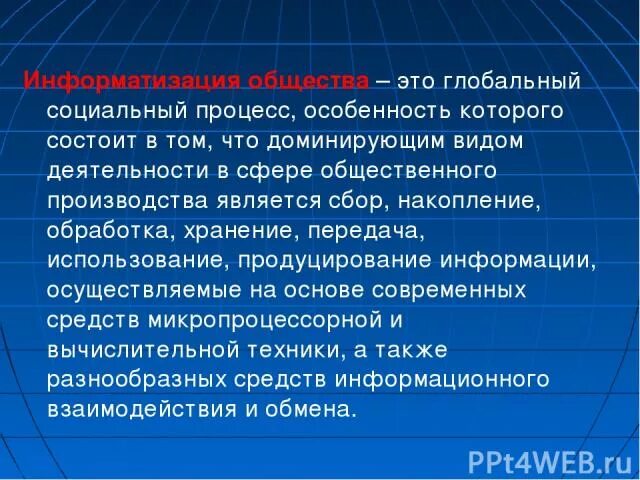 Информатизация общества – это глобальный социальный процесс, особенность которого состоит в том, что доминирующим видом деятельности в сфере общественного производства является сбор, накопление, обработка, хранение, передача, использование, продуцирование информации, осуществляемые на основе современных средств микропроцессорной и вычислительной техники, а также разнообразных средств информационного взаимодействия и обмена.

PPt4WEB.ru